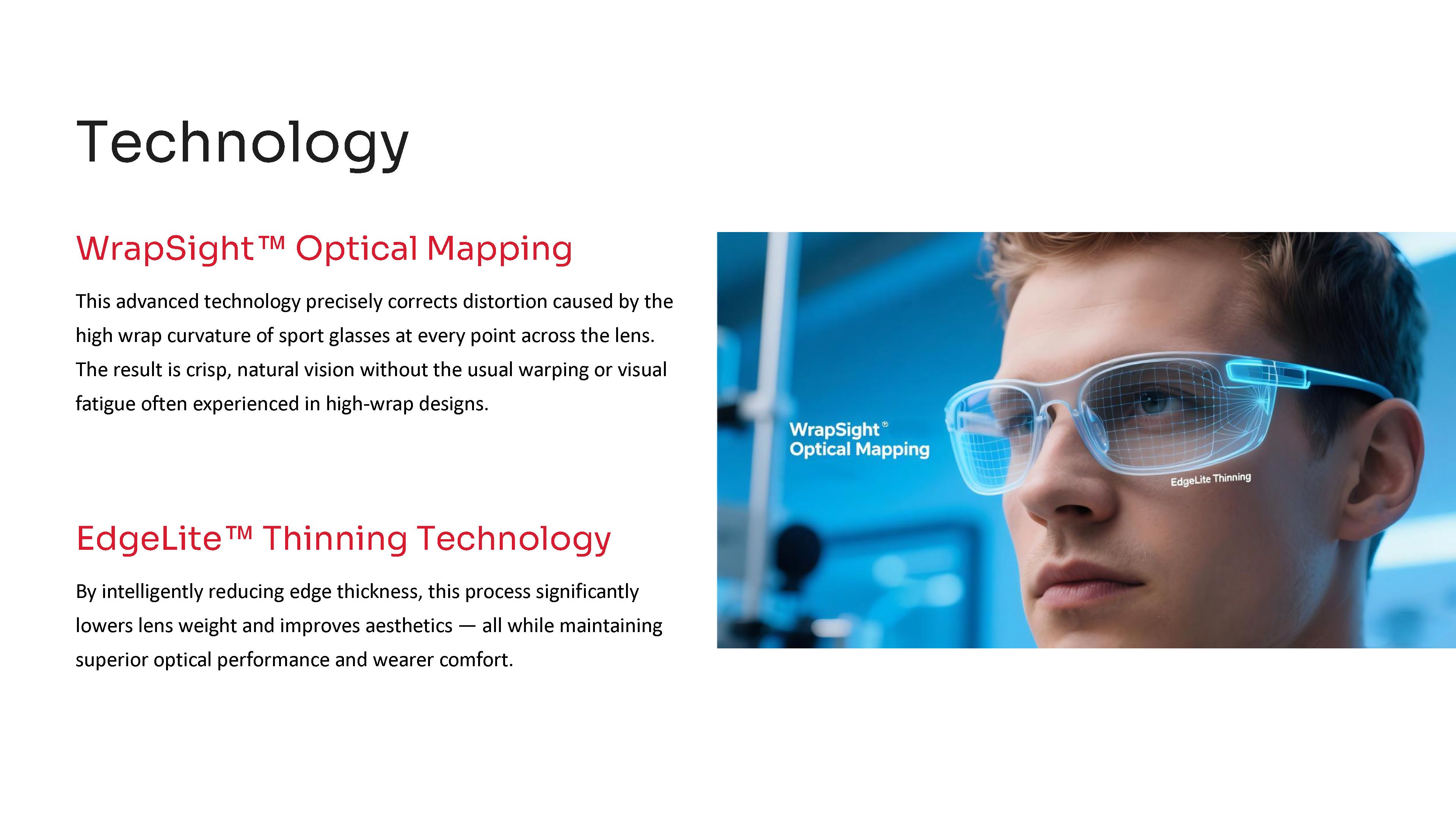 Technology

WrapSight™ Optical Mapping

This advanced technology precisely corrects distortion caused by the high wrap curvature of sport glasses at every point across the lens. The result is crisp, natural vision without the usual warping or visual fatigue often experienced in high-wrap designs.

EdgeLite™ Thinning Technology

By intelligently reducing edge thickness, this process significantly lowers lens weight and improves aesthetics — all while maintaining superior optical performance and wearer comfort.

WrapSight®
Optical Mapping

EdgeLite Thinning